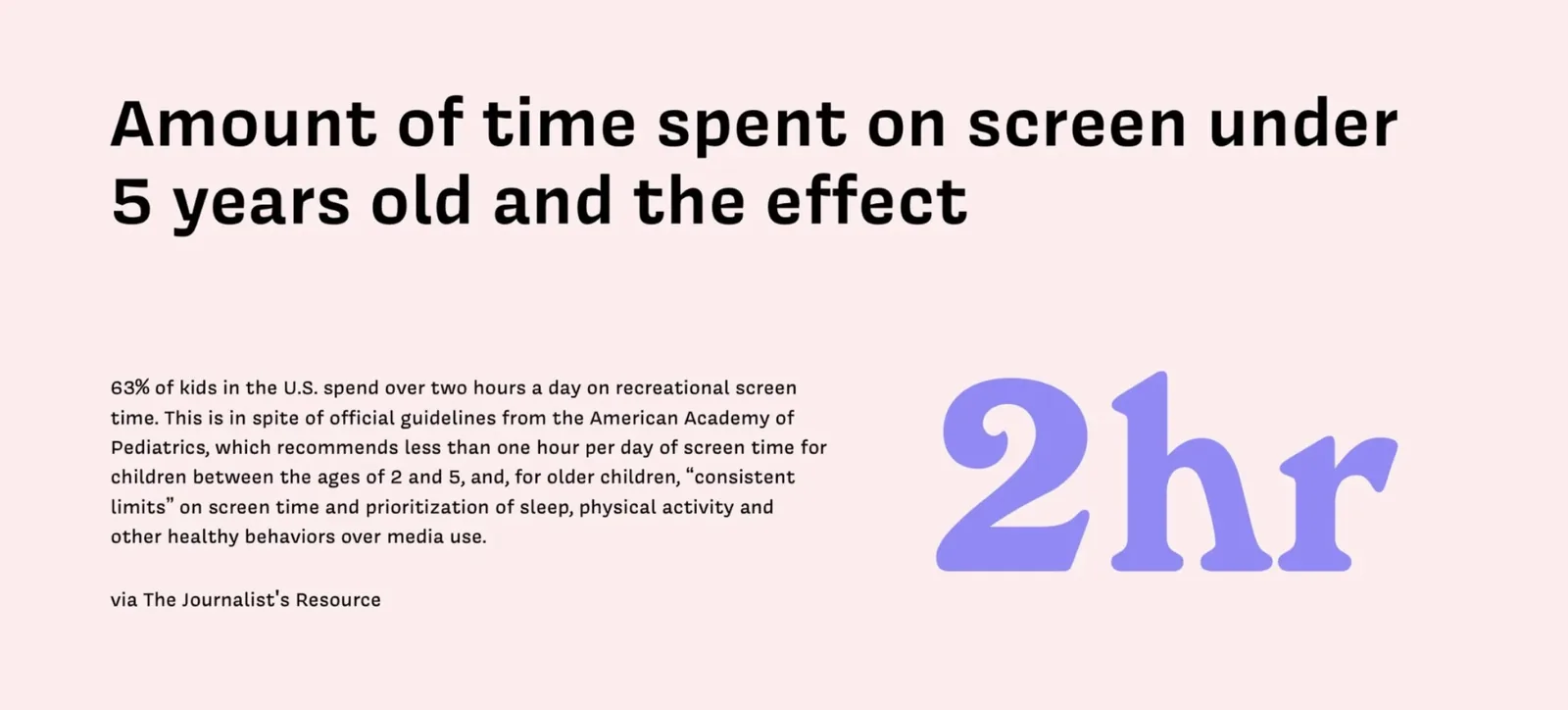 Amount of time spent on screen under 5 years old and the effect

63% of kids in the U.S. spend over two hours a day on recreational screen time. This is in spite of official guidelines from the American Academy of Pediatrics, which recommends less than one hour per day of screen time for children between the ages of 2 and 5, and, for older children, “consistent limits” on screen time and prioritization of sleep, physical activity and other healthy behaviors over media use.

via The Journalist's Resource

2hr